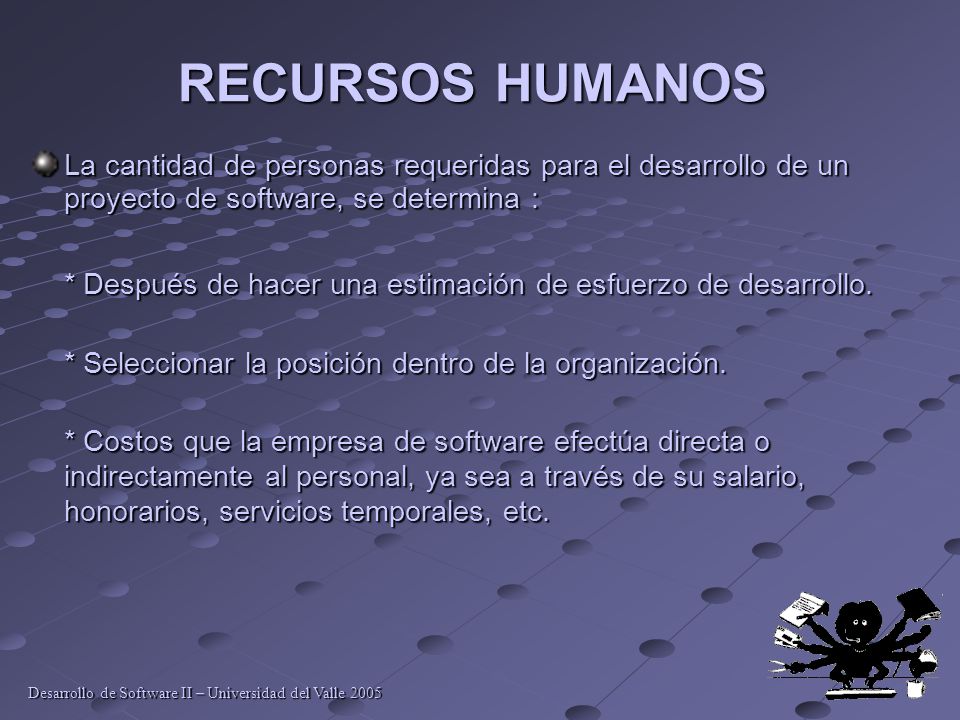 RECURSOS HUMANOS

La cantidad de personas requeridas para el desarrollo de un proyecto de software, se determina :

* Después de hacer una estimación de esfuerzo de desarrollo.

* Seleccionar la posición dentro de la organización.

* Costos que la empresa de software efectúa directa o indirectamente al personal, ya sea a través de su salario, honorarios, servicios temporales, etc.

Desarrollo de Software II – Universidad del Valle 2005